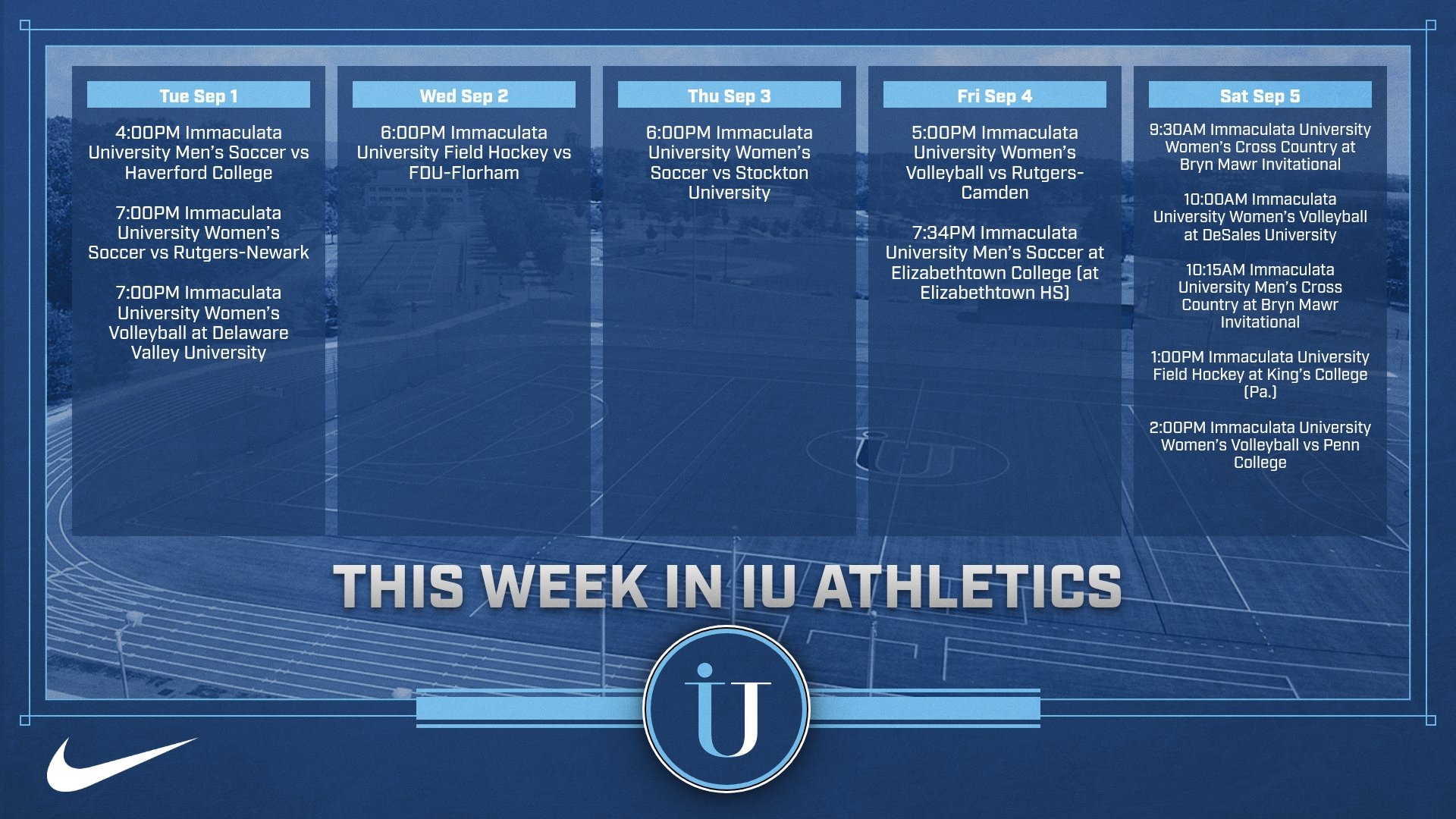 Tue Sep 1

4:00PM Immaculata University Men's Soccer vs Haverford College

7:00PM Immaculata University Women's Soccer vs Rutgers-Newark

7:00PM Immaculata University Women's Volleyball at Delaware Valley University

Wed Sep 2

6:00PM Immaculata University Field Hockey vs FDU-Florham

Thu Sep 3

6:00PM Immaculata University Women's Soccer vs Stockton University

Fri Sep 4

5:00PM Immaculata University Women's Volleyball vs Rutgers-Camden

7:34PM Immaculata University Men's Soccer at Elizabethtown College (at Elizabethtown HS)

Sat Sep 5

9:30AM Immaculata University Women's Cross Country at Bryn Mawr Invitational

10:00AM Immaculata University Women's Volleyball at DeSales University

10:15AM Immaculata University Men's Cross Country at Bryn Mawr Invitational

1:00PM Immaculata University Field Hockey at King's College (Pa.)

2:00PM Immaculata University Women's Volleyball vs Penn College

THIS WEEK IN IU ATHLETICS

IU